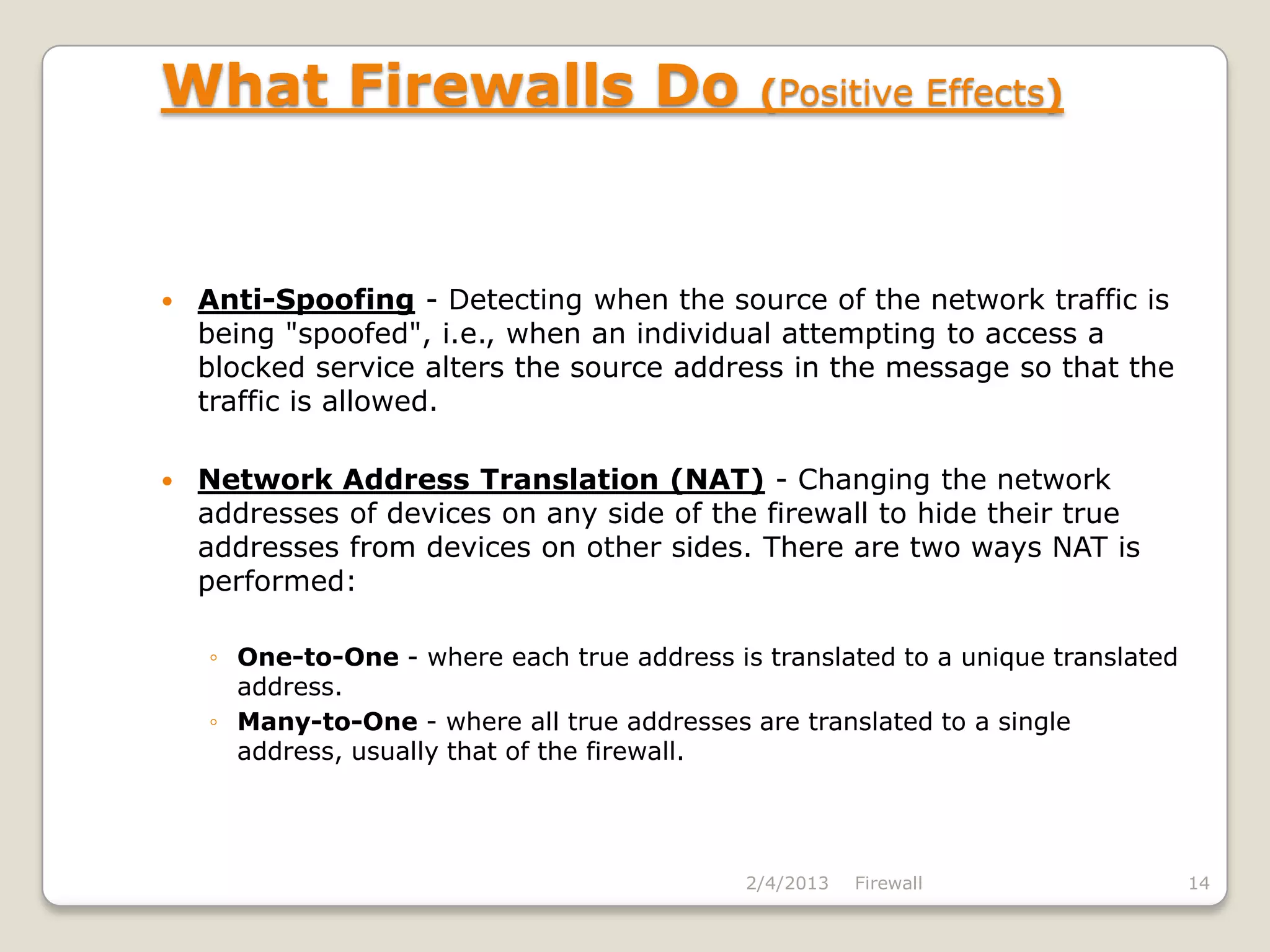 What Firewalls Do (Positive Effects)

• Anti-Spoofing - Detecting when the source of the network traffic is being "spoofed", i.e., when an individual attempting to access a blocked service alters the source address in the message so that the traffic is allowed.

• Network Address Translation (NAT) - Changing the network addresses of devices on any side of the firewall to hide their true addresses from devices on other sides. There are two ways NAT is performed:

◦ One-to-One - where each true address is translated to a unique translated address.
◦ Many-to-One - where all true addresses are translated to a single address, usually that of the firewall.

2/4/2013 Firewall 14